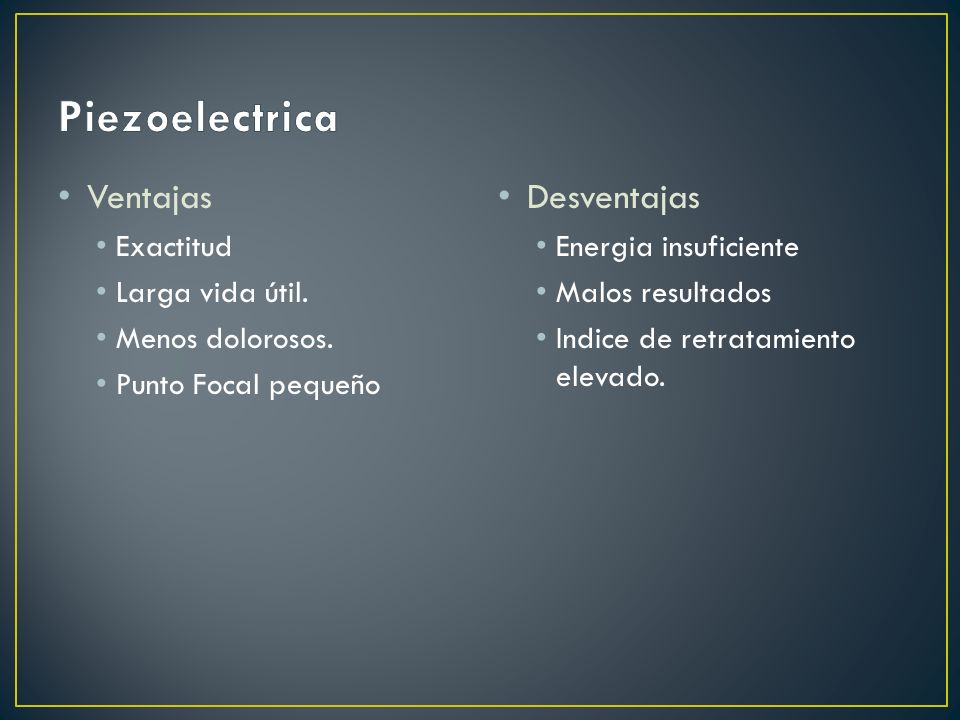 Piezoelectrica

• Ventajas
  • Exactitud
  • Larga vida útil.
  • Menos dolorosos.
  • Punto Focal pequeño

• Desventajas
  • Energia insuficiente
  • Malos resultados
  • Indice de retratamiento elevado.